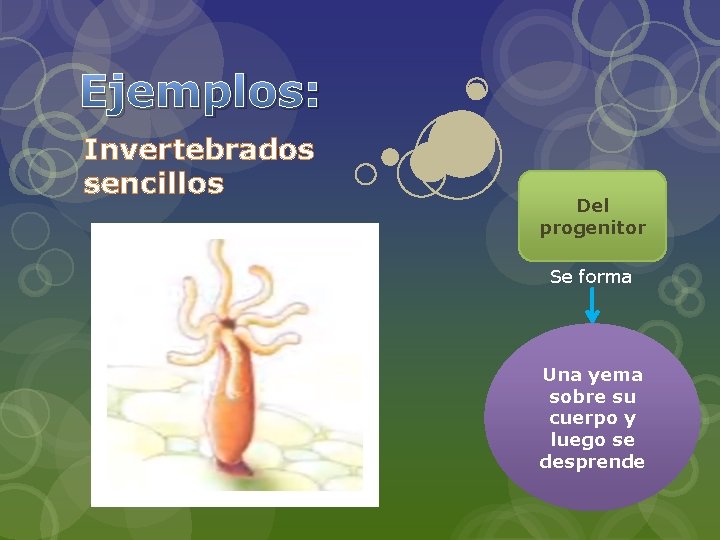 Ejemplos:

Invertebrados sencillos

Del progenitor

Se forma

Una yema sobre su cuerpo y luego se desprende